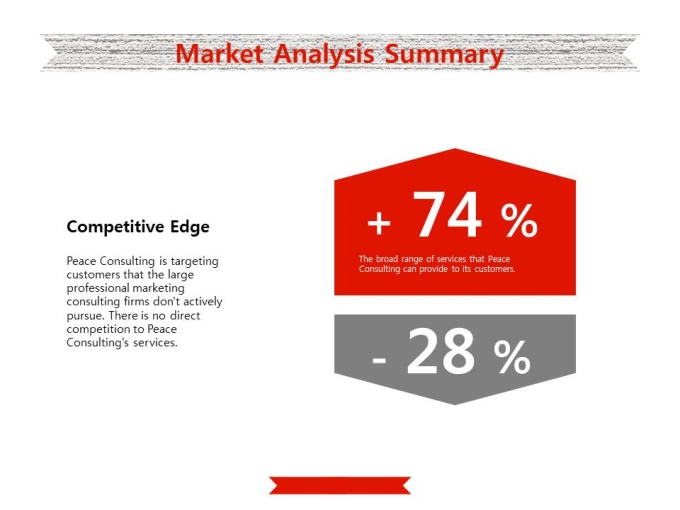 Market Analysis Summary

Competitive Edge

Peace Consulting is targeting customers that the large professional marketing consulting firms don't actively pursue. There is no direct competition to Peace Consulting's services.

+ 74 %

The broad range of services that Peace Consulting can provide to its customers.

- 28 %